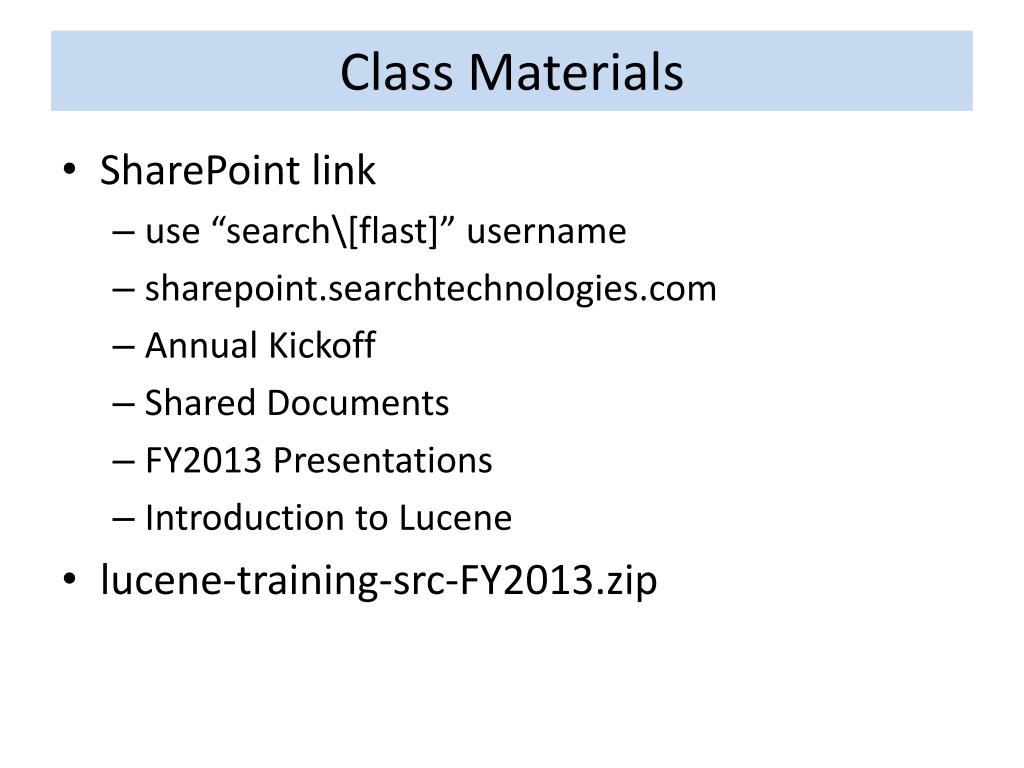 Class Materials

• SharePoint link
– use “search\[flast]” username
– sharepoint.searchtechnologies.com
– Annual Kickoff
– Shared Documents
– FY2013 Presentations
– Introduction to Lucene
• lucene-training-src-FY2013.zip